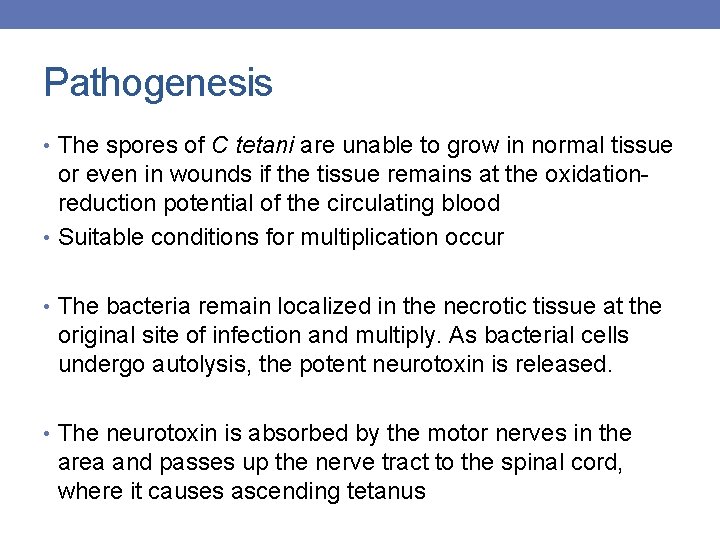 Pathogenesis

• The spores of C tetani are unable to grow in normal tissue or even in wounds if the tissue remains at the oxidation-reduction potential of the circulating blood

• Suitable conditions for multiplication occur

• The bacteria remain localized in the necrotic tissue at the original site of infection and multiply. As bacterial cells undergo autolysis, the potent neurotoxin is released.

• The neurotoxin is absorbed by the motor nerves in the area and passes up the nerve tract to the spinal cord, where it causes ascending tetanus